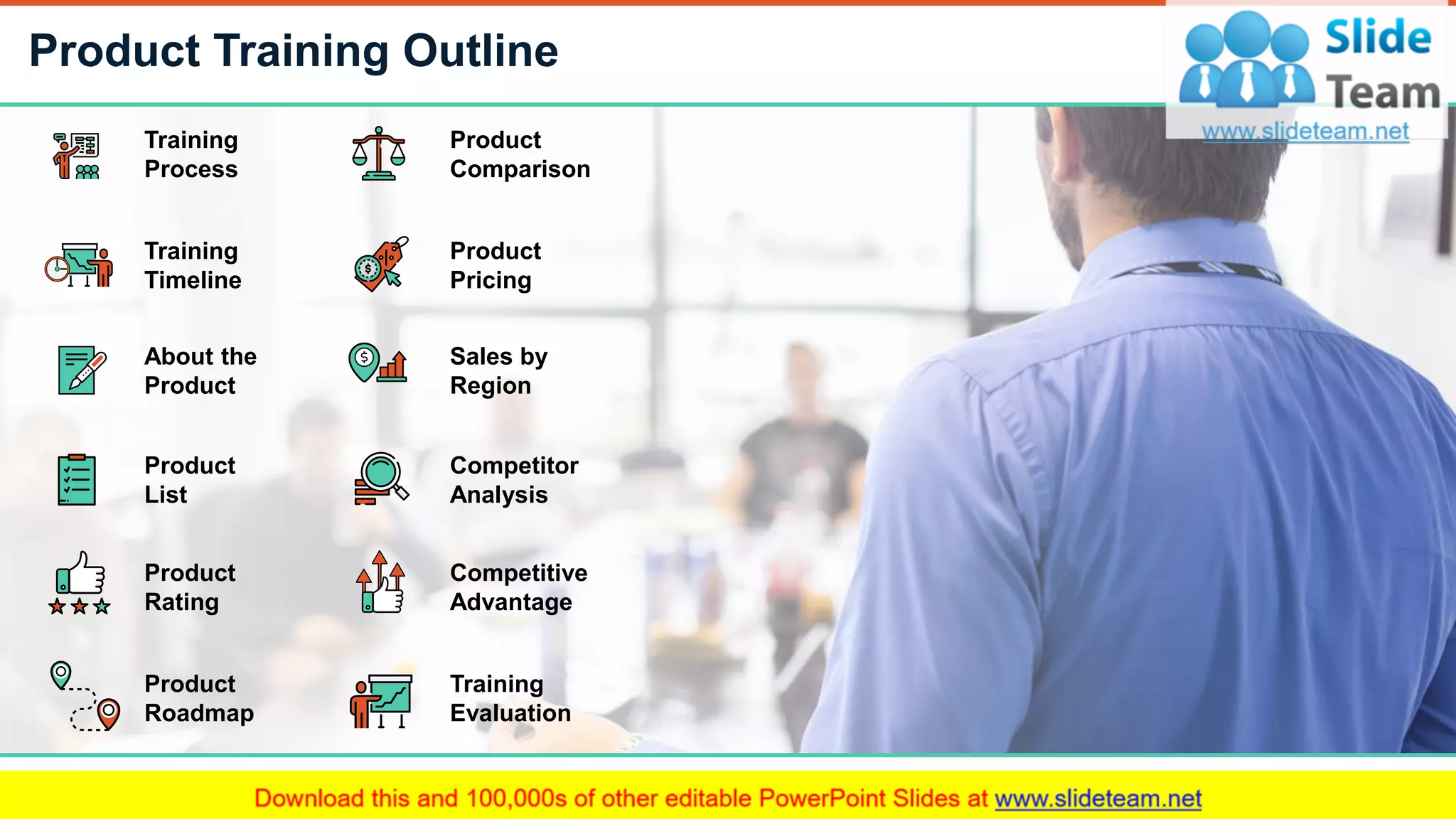 Product Training Outline

Slide Team
www.slideteam.net

Training Process

Training Timeline

About the Product

Product List

Product Rating

Product Roadmap

Product Comparison

Product Pricing

Sales by Region

Competitor Analysis

Competitive Advantage

Training Evaluation

Download this and 100,000s of other editable PowerPoint Slides at www.slideteam.net